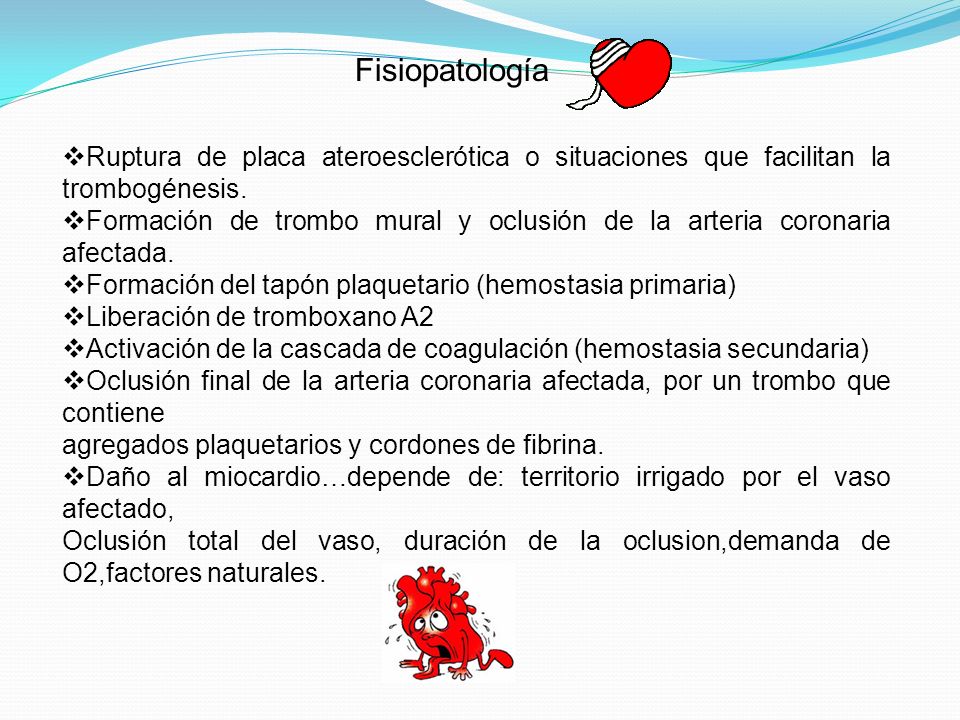 Fisiopatología

❖Ruptura de placa ateroesclerótica o situaciones que facilitan la trombogénesis.
❖Formación de trombo mural y oclusión de la arteria coronaria afectada.
❖Formación del tapón plaquetario (hemostasia primaria)
❖Liberación de tromboxano A2
❖Activación de la cascada de coagulación (hemostasia secundaria)
❖Oclusión final de la arteria coronaria afectada, por un trombo que contiene
agregados plaquetarios y cordones de fibrina.
❖Daño al miocardio…depende de: territorio irrigado por el vaso afectado,
Oclusión total del vaso, duración de la oclusion,demanda de O2,factores naturales.